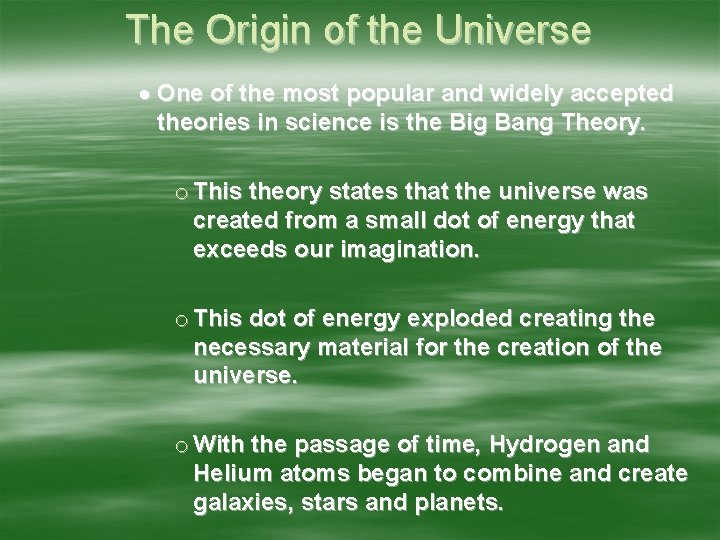 The Origin of the Universe

● One of the most popular and widely accepted theories in science is the Big Bang Theory.

○ This theory states that the universe was created from a small dot of energy that exceeds our imagination.

○ This dot of energy exploded creating the necessary material for the creation of the universe.

○ With the passage of time, Hydrogen and Helium atoms began to combine and create galaxies, stars and planets.